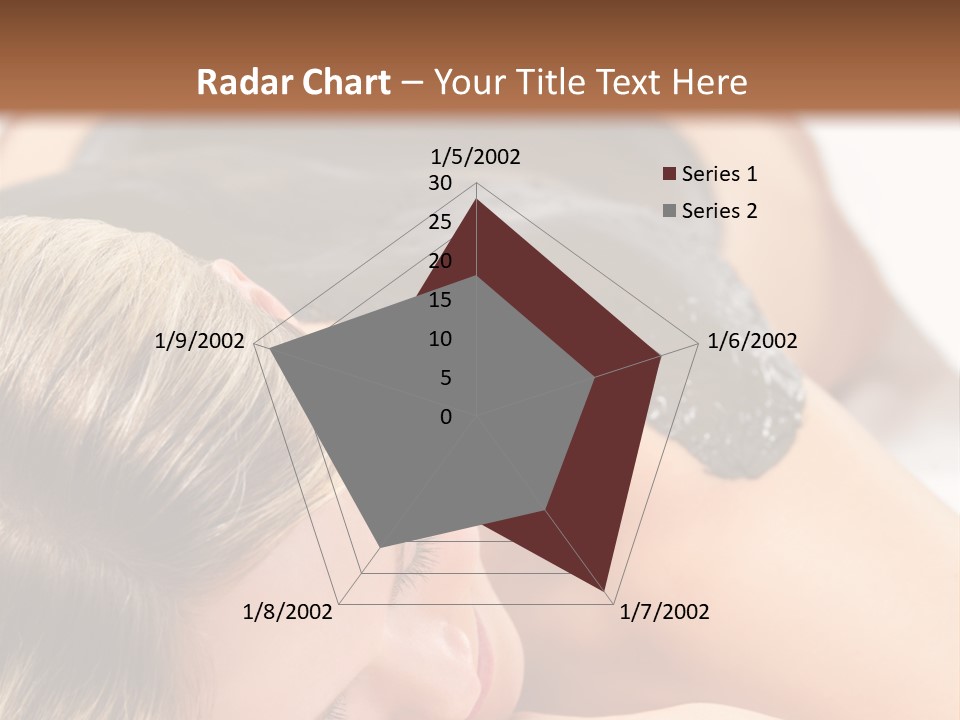 Radar Chart – Your Title Text Here

1/5/2002
30
25
20
15
10
5
0
1/6/2002
1/7/2002
1/8/2002
1/9/2002

Series 1
Series 2